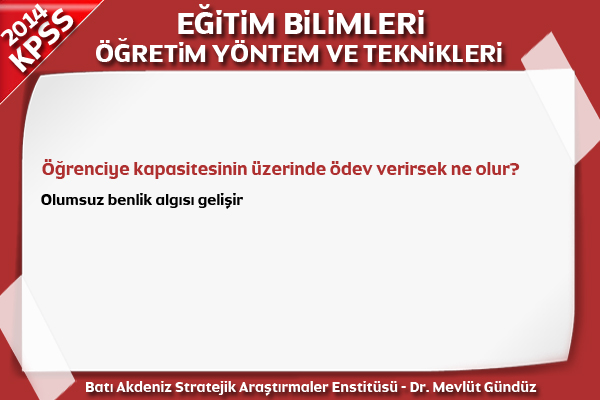 2014 KPSS

EĞİTİM BİLİMLERİ
ÖĞRETİM YÖNTEM VE TEKNİKLERİ

Öğrenciye kapasitesinin üzerinde ödev verirsek ne olur?

Olumsuz benlik algısı gelişir

Batı Akdeniz Stratejik Araştırmaler Enstitüsü - Dr. Mevlüt Gündüz